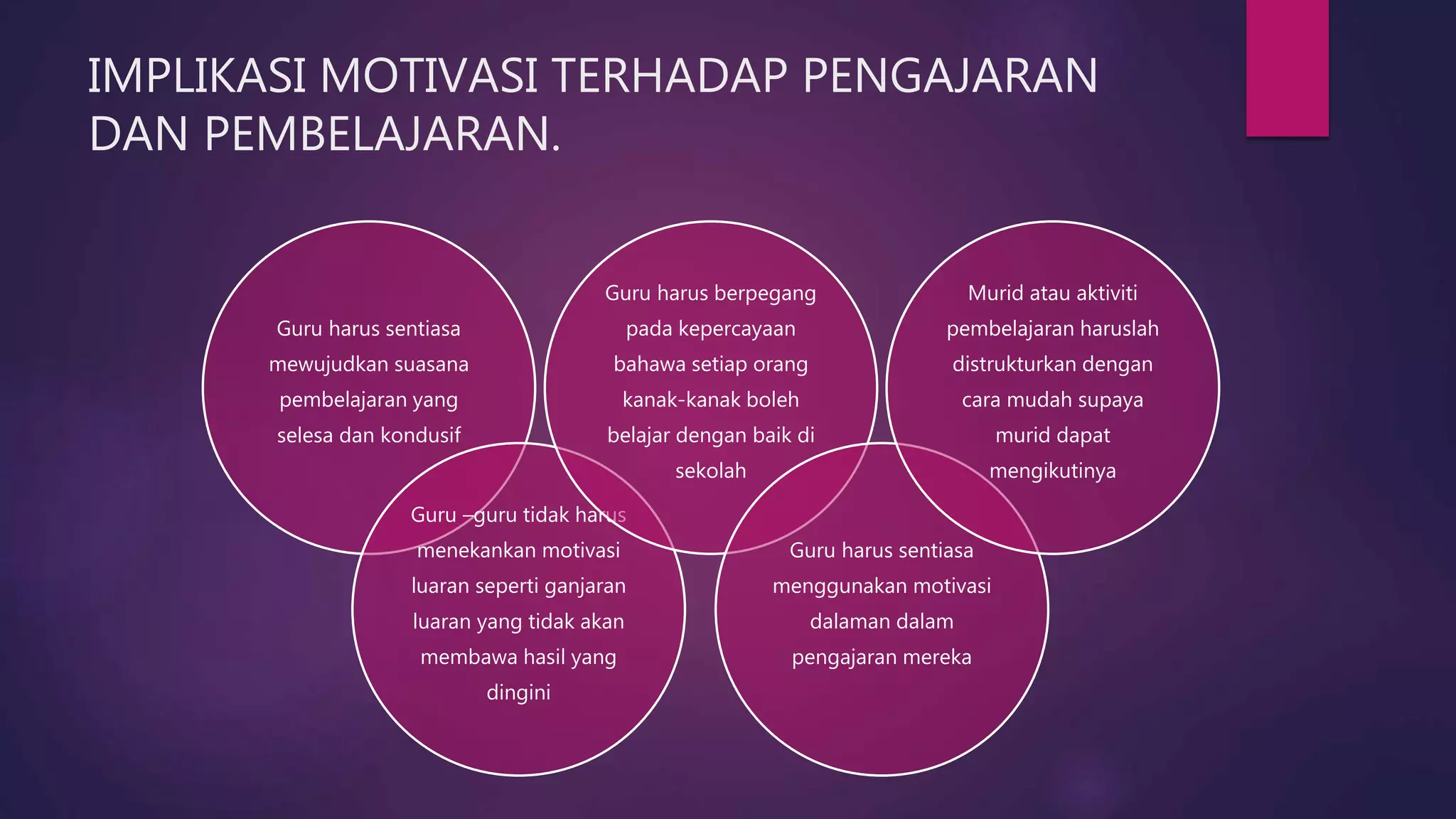 IMPLIKASI MOTIVASI TERHADAP PENGAJARAN DAN PEMBELAJARAN.

Guru harus sentiasa mewujudkan suasana pembelajaran yang selesa dan kondusif

Guru harus berpegang pada kepercayaan bahawa setiap orang kanak-kanak boleh belajar dengan baik di sekolah

Murid atau aktiviti pembelajaran haruslah distrukturkan dengan cara mudah supaya murid dapat mengikutinya

Guru –guru tidak harus menekankan motivasi luaran seperti ganjaran luaran yang tidak akan membawa hasil yang dingini

Guru harus sentiasa menggunakan motivasi dalaman dalam pengajaran mereka